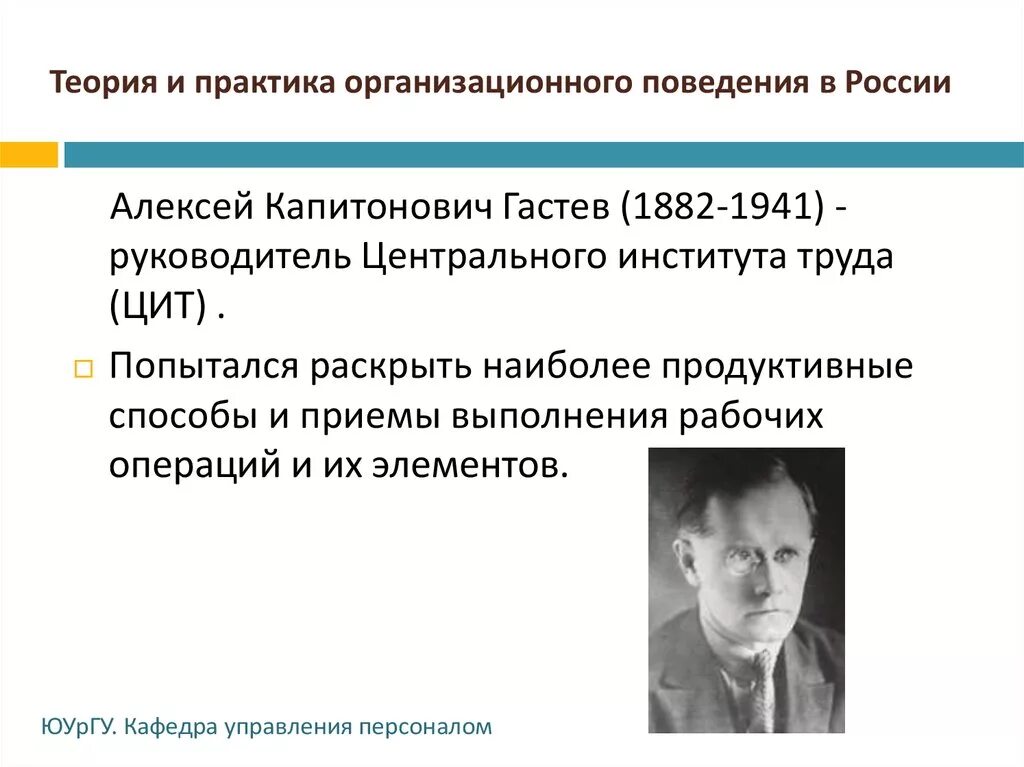 Теория и практика организационного поведения в России

Алексей Капитонович Гастев (1882-1941) - руководитель Центрального института труда (ЦИТ) .

Попытался раскрыть наиболее продуктивные способы и приемы выполнения рабочих операций и их элементов.

ЮУрГУ. Кафедра управления персоналом